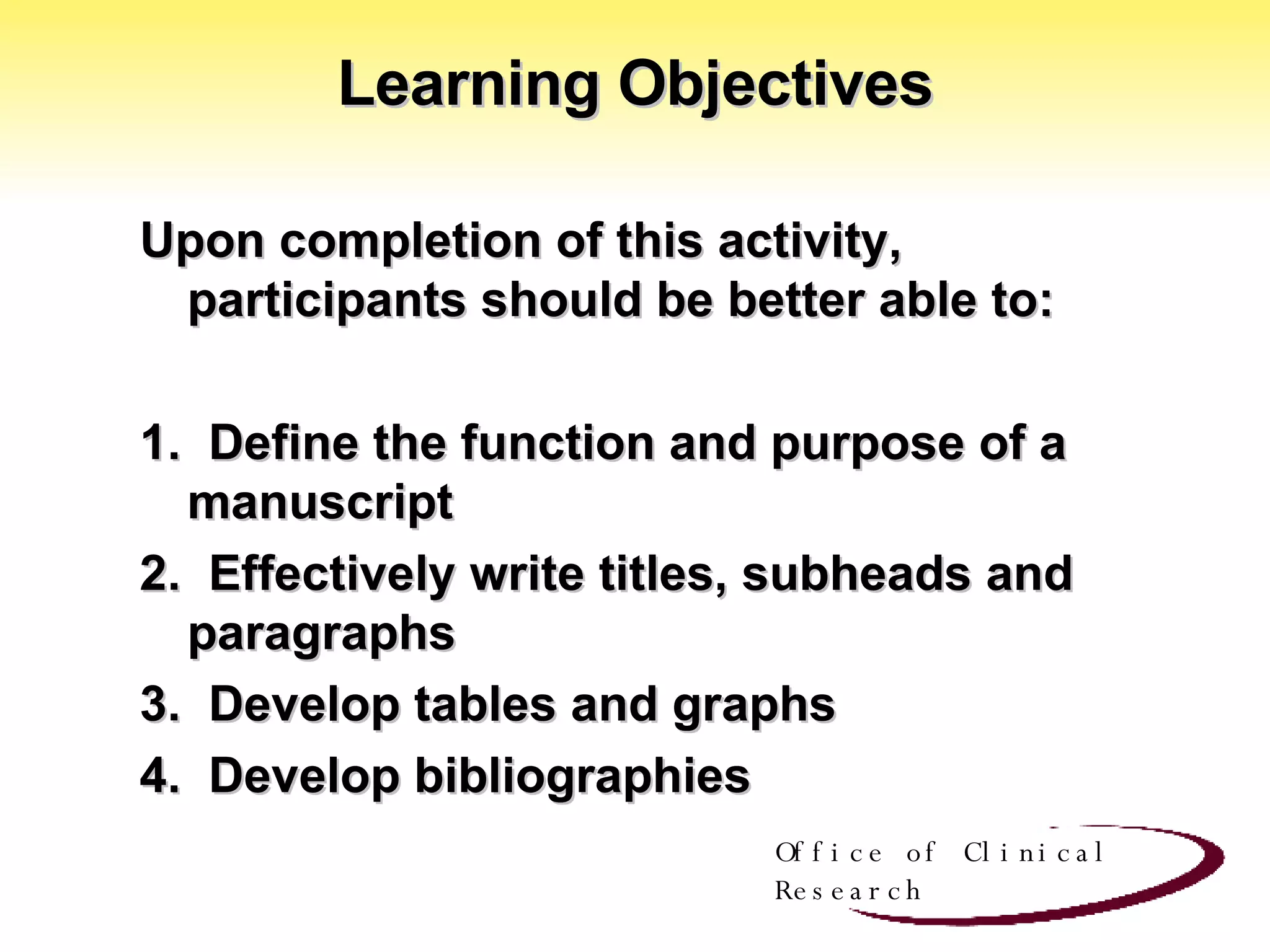 Learning Objectives

Upon completion of this activity, participants should be better able to:

1. Define the function and purpose of a manuscript
2. Effectively write titles, subheads and paragraphs
3. Develop tables and graphs
4. Develop bibliographies

Office of Clinical Research